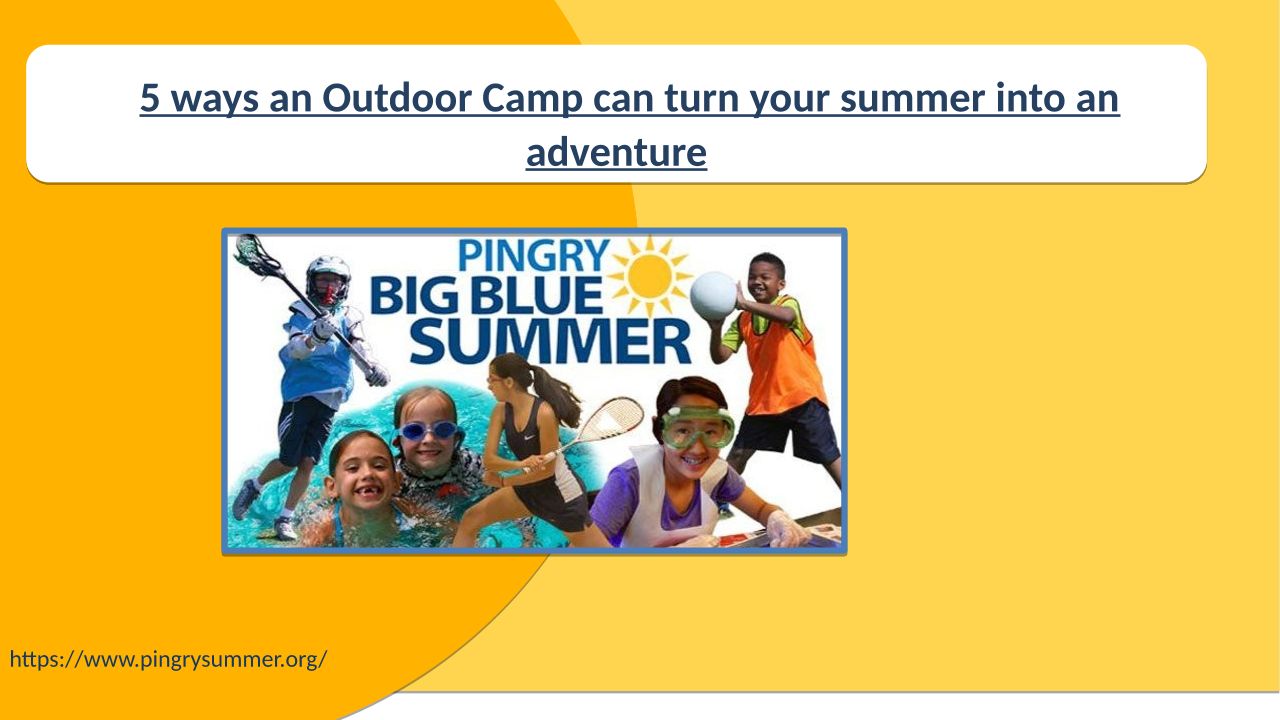 5 ways an Outdoor Camp can turn your summer into an adventure

PINGRY
BIG BLUE
SUMMER

https://www.pingrysummer.org/